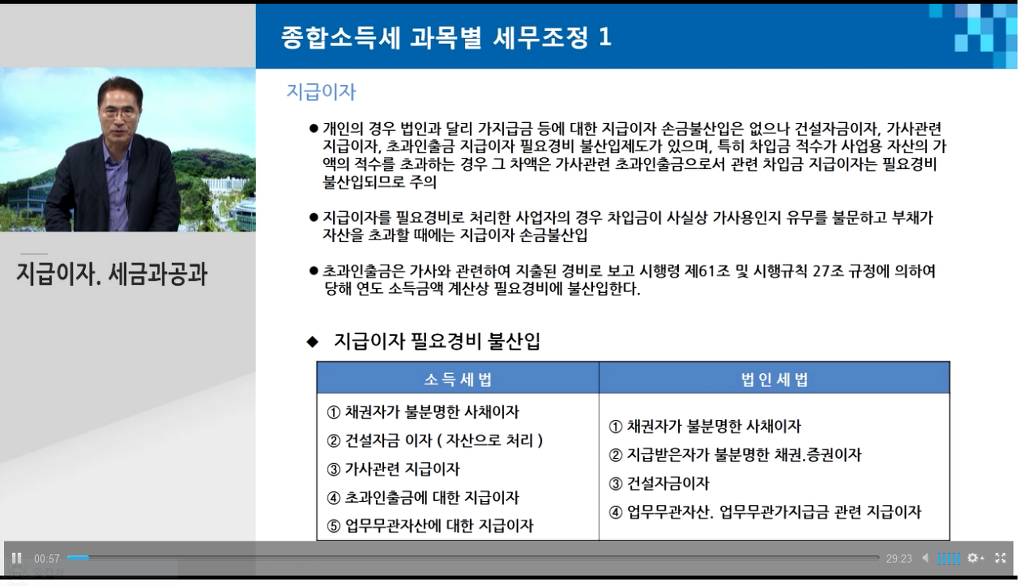 종합소득세 과목별 세무조정 1

지급이자. 세금과공과

지급이자

● 개인의 경우 법인과 달리 가지급금 등에 대한 지급이자 손금불산입은 없으나 건설자금이자, 가사관련 지급이자, 초과인출금 지급이자 필요경비 불산입제도가 있으며, 특히 차입금 적수가 사업용 자산의 가액의 적수를 초과하는 경우 그 차액은 가사관련 초과인출금으로서 관련 차입금 지급이자는 필요경비 불산입되므로 주의

● 지급이자를 필요경비로 처리한 사업자의 경우 차입금이 사실상 가사용인지 유무를 불문하고 부채가 자산을 초과할 때에는 지급이자 손금불산입

● 초과인출금은 가사와 관련하여 지출된 경비로 보고 시행령 제61조 및 시행규칙 27조 규정에 의하여 당해 연도 소득금액 계산상 필요경비에 불산입한다.

◆ 지급이자 필요경비 불산입

| 소 득 세 법 | 법 인 세 법 |
|---|---|
| ① 채권자가 불분명한 사채이자<br>② 건설자금 이자 ( 자산으로 처리 )<br>③ 가사관련 지급이자<br>④ 초과인출금에 대한 지급이자<br>⑤ 업무무관자산에 대한 지급이자 | ① 채권자가 불분명한 사채이자<br>② 지급받은자가 불분명한 채권.증권이자<br>③ 건설자금이자<br>④ 업무무관자산. 업무무관가지급금 관련 지급이자 |

00:57
29:23